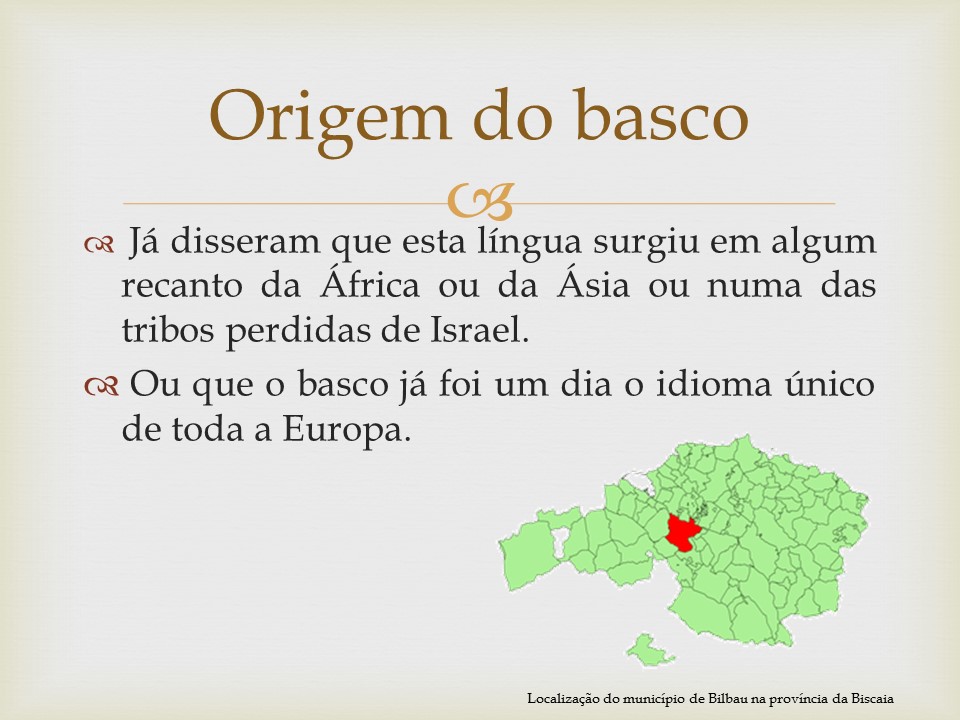 Origem do basco

Já disseram que esta língua surgiu em algum recanto da África ou da Ásia ou numa das tribos perdidas de Israel.

Ou que o basco já foi um dia o idioma único de toda a Europa.

Localização do município de Bilbau na província da Biscaia